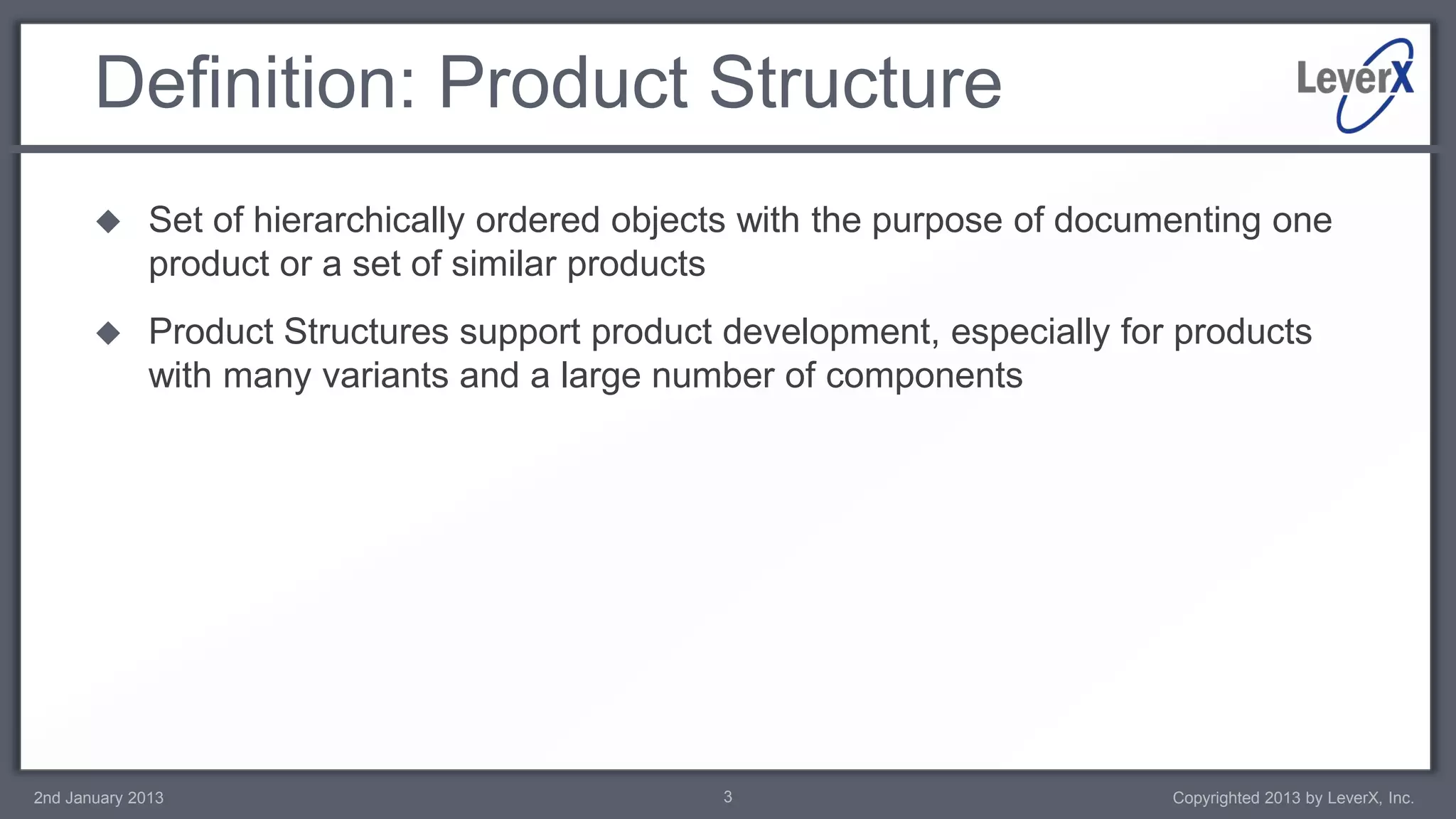 Definition: Product Structure

LeverX

◆ Set of hierarchically ordered objects with the purpose of documenting one product or a set of similar products

◆ Product Structures support product development, especially for products with many variants and a large number of components

2nd January 2013

3

Copyrighted 2013 by LeverX, Inc.